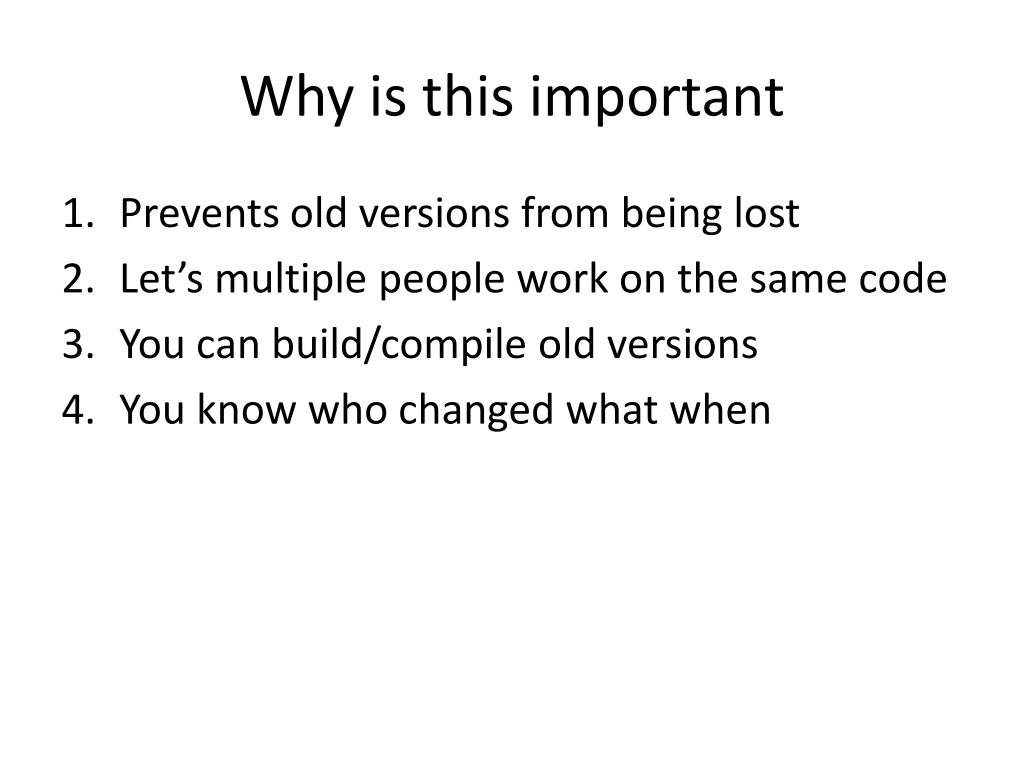 Why is this important

1. Prevents old versions from being lost
2. Let’s multiple people work on the same code
3. You can build/compile old versions
4. You know who changed what when